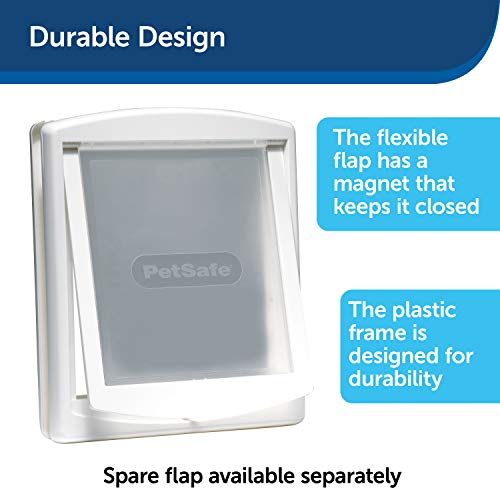 Durable Design

PetSafe

The flexible flap has a magnet that keeps it closed

The plastic frame is designed for durability

Spare flap available separately